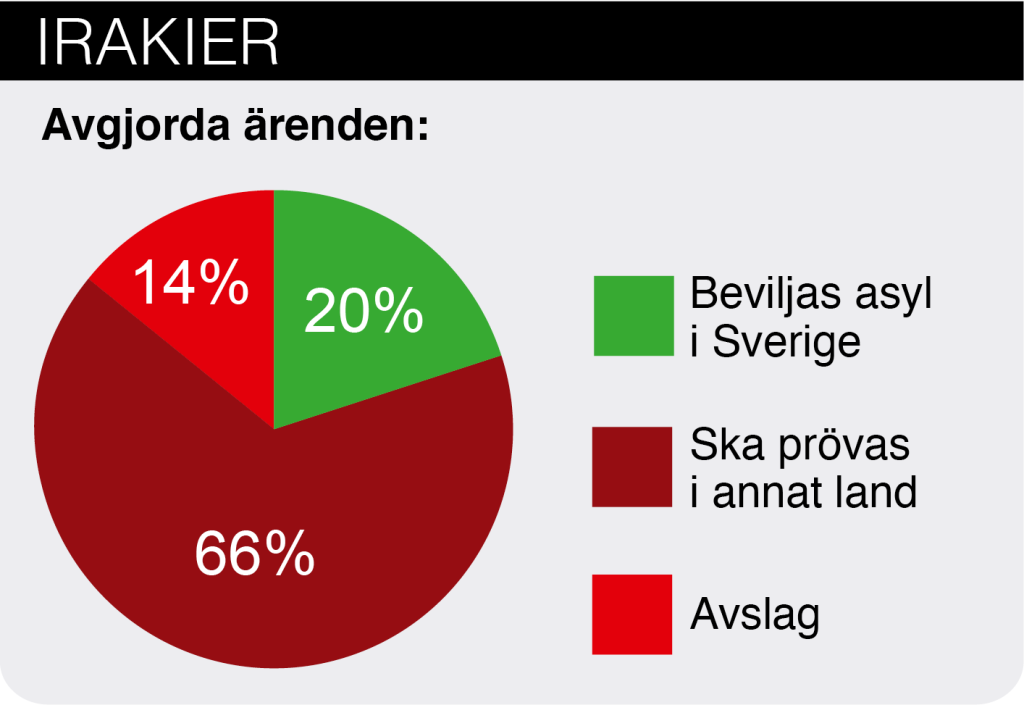 IRAKIER

Avgjorda ärenden:

14%

20%

66%

Beviljas asyl i Sverige

Ska prövas i annat land

Avslag